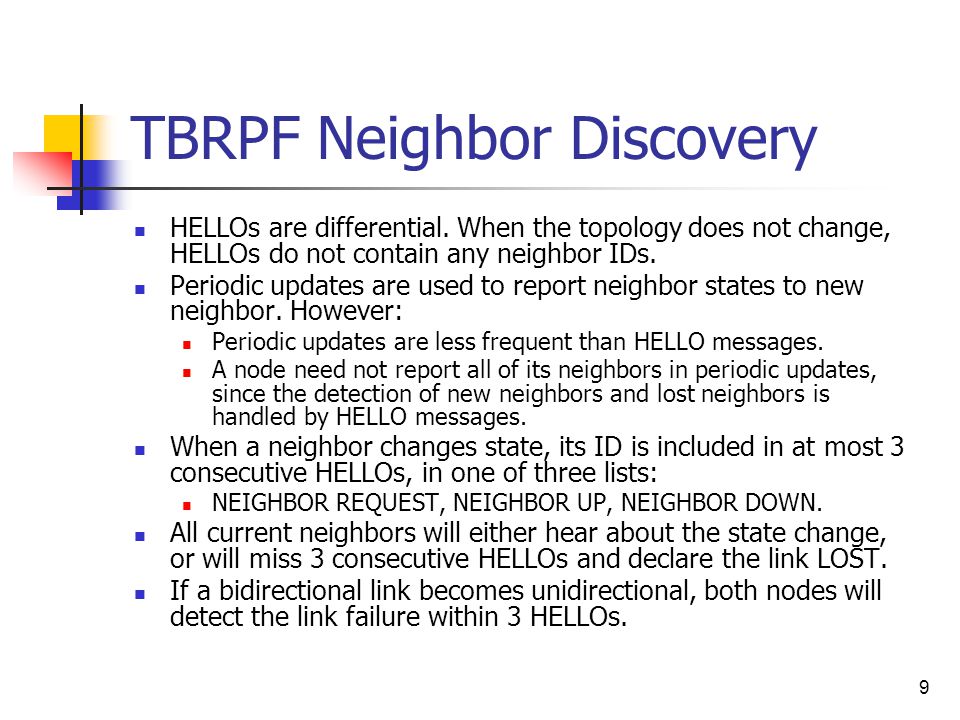 TBRPF Neighbor Discovery

- HELLOs are differential. When the topology does not change, HELLOs do not contain any neighbor IDs.
- Periodic updates are used to report neighbor states to new neighbor. However:
  - Periodic updates are less frequent than HELLO messages.
  - A node need not report all of its neighbors in periodic updates, since the detection of new neighbors and lost neighbors is handled by HELLO messages.
- When a neighbor changes state, its ID is included in at most 3 consecutive HELLOs, in one of three lists:
  - NEIGHBOR REQUEST, NEIGHBOR UP, NEIGHBOR DOWN.
- All current neighbors will either hear about the state change, or will miss 3 consecutive HELLOs and declare the link LOST.
- If a bidirectional link becomes unidirectional, both nodes will detect the link failure within 3 HELLOs.

9